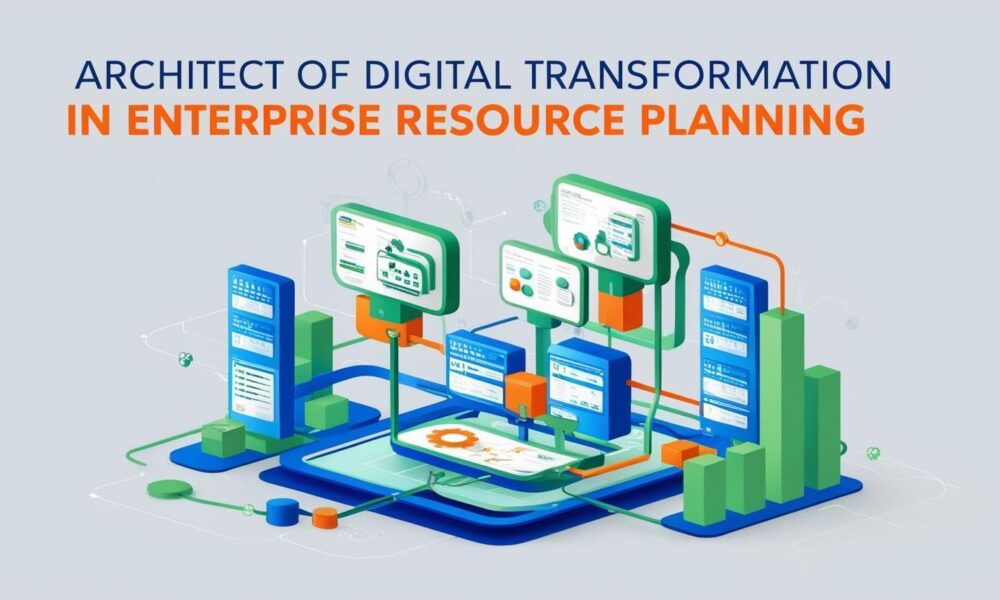 ARCHITECT OF DIGITAL TRANSFORMATION
IN ENTERPRISE RESOURCE PLANNING